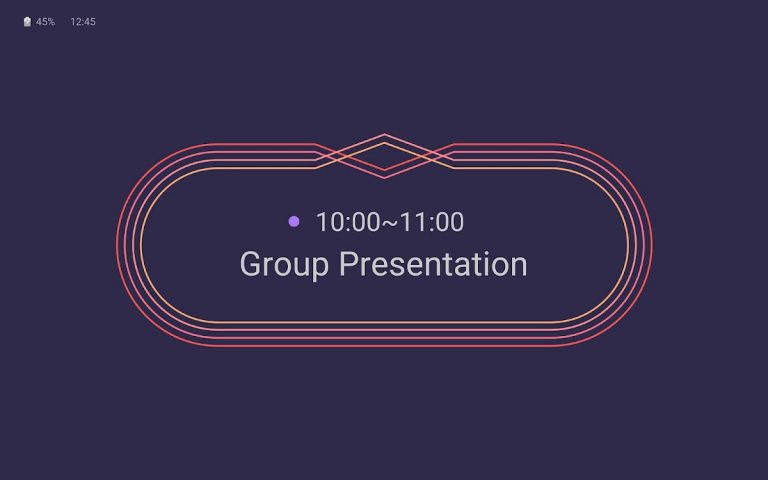 45% 12:45

10:00~11:00

Group Presentation